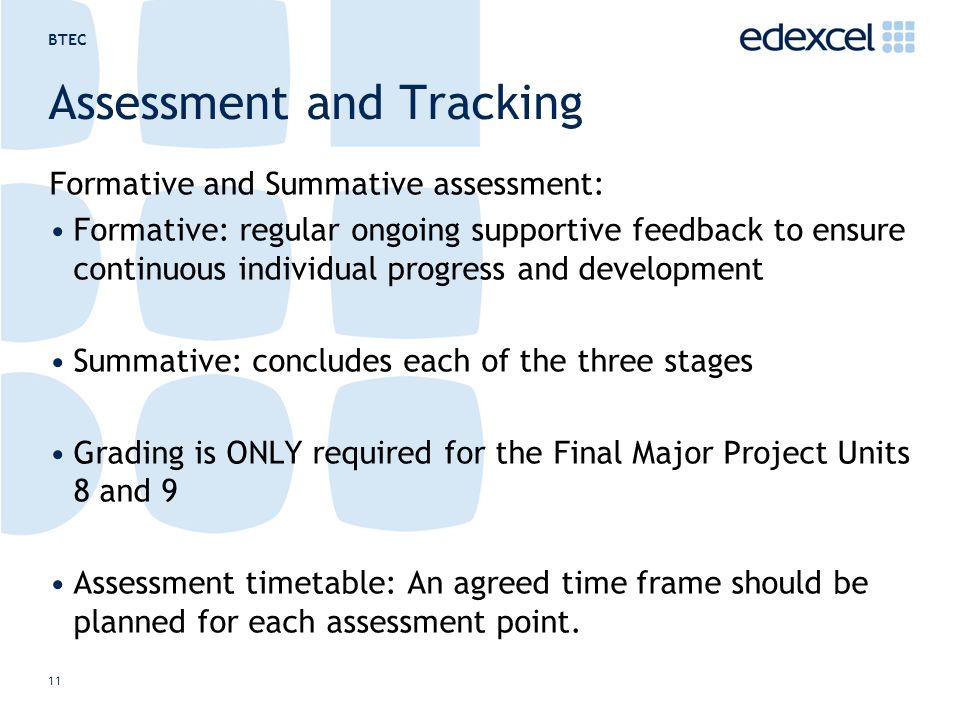 BTEC

edexcel

Assessment and Tracking

Formative and Summative assessment:

• Formative: regular ongoing supportive feedback to ensure continuous individual progress and development

• Summative: concludes each of the three stages

• Grading is ONLY required for the Final Major Project Units 8 and 9

• Assessment timetable: An agreed time frame should be planned for each assessment point.

11